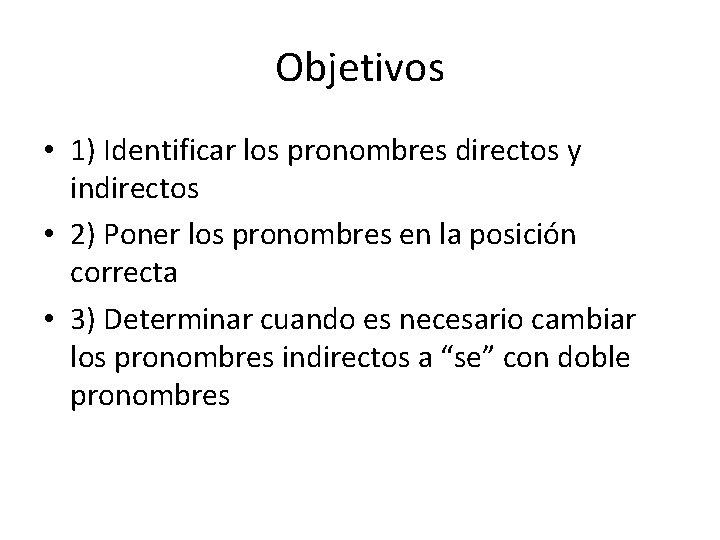 Objetivos

• 1) Identificar los pronombres directos y indirectos
• 2) Poner los pronombres en la posición correcta
• 3) Determinar cuando es necesario cambiar los pronombres indirectos a “se” con doble pronombres